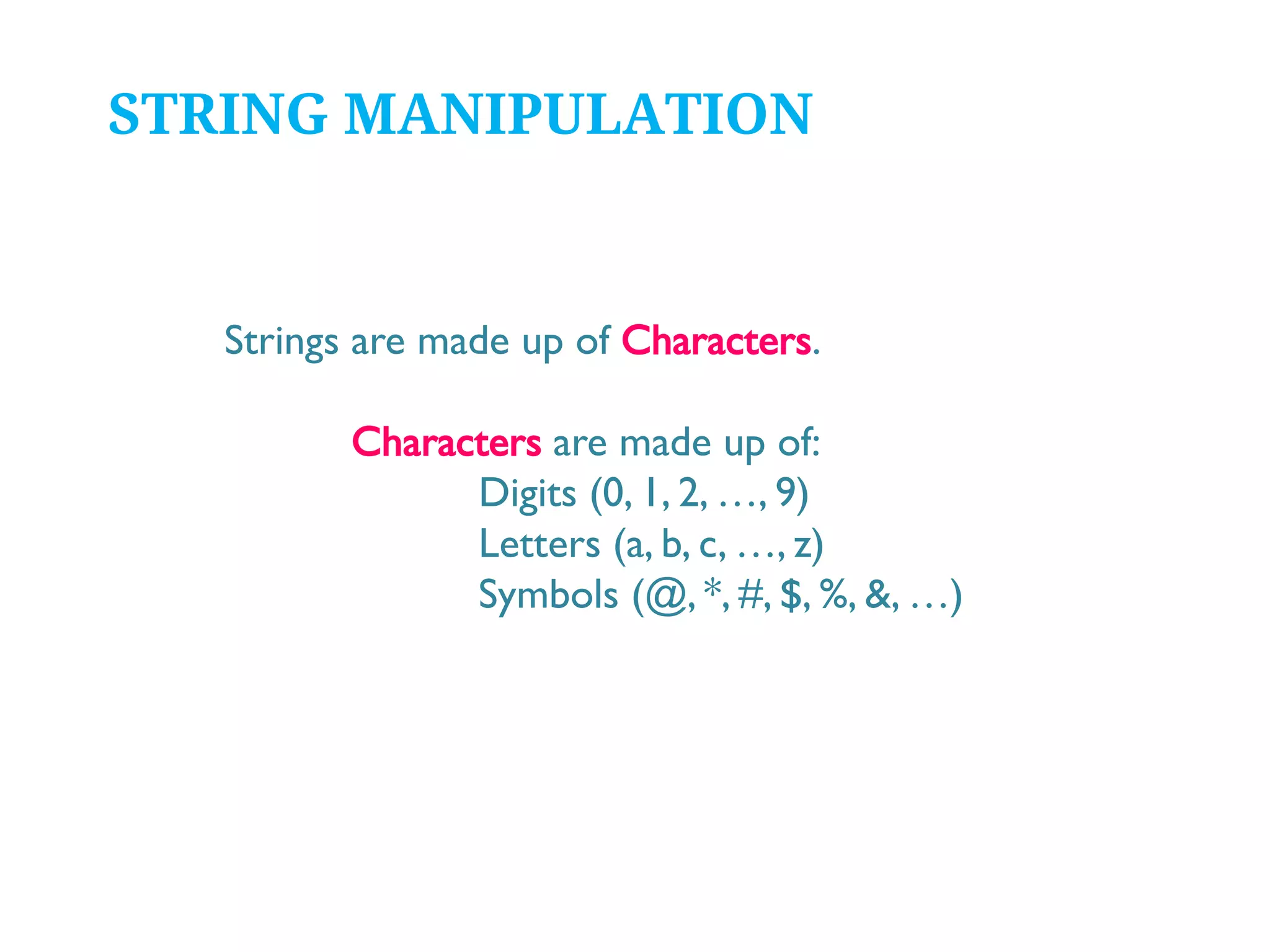 STRING MANIPULATION

Strings are made up of Characters.

Characters are made up of:
Digits (0, 1, 2, …, 9)
Letters (a, b, c, …, z)
Symbols (@, *, #, $, %, &, …)